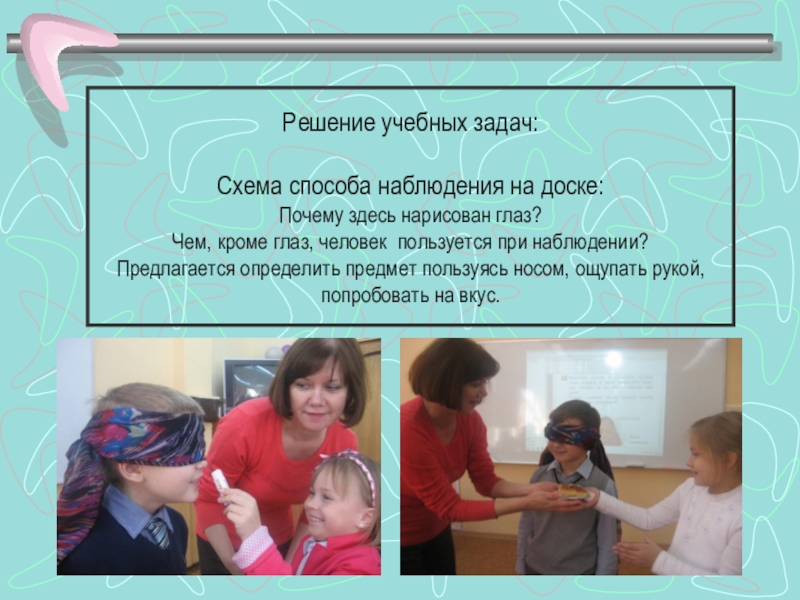 Решение учебных задач:

Схема способа наблюдения на доске:
Почему здесь нарисован глаз?
Чем, кроме глаз, человек пользуется при наблюдении?
Предлагается определить предмет пользуясь носом, ощупать рукой, попробовать на вкус.